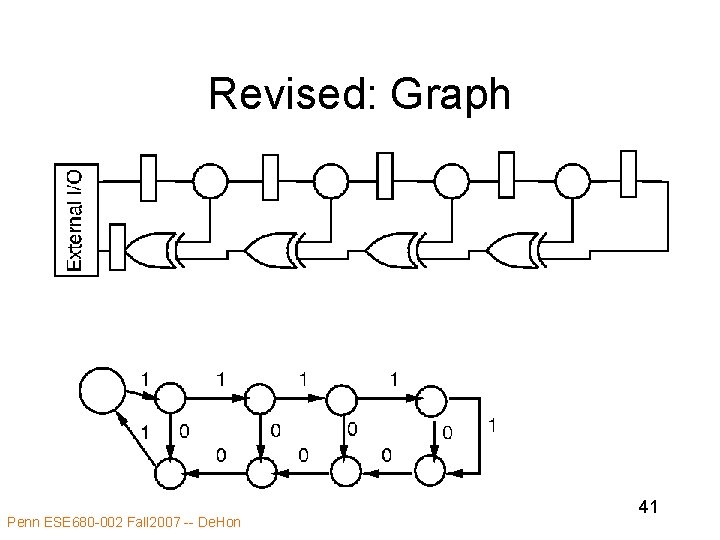 Revised: Graph

External I/O

1 1 1 1
1 0 0 0 0 1
0 0 0

41

Penn ESE680-002 Fall2007 -- DeHon